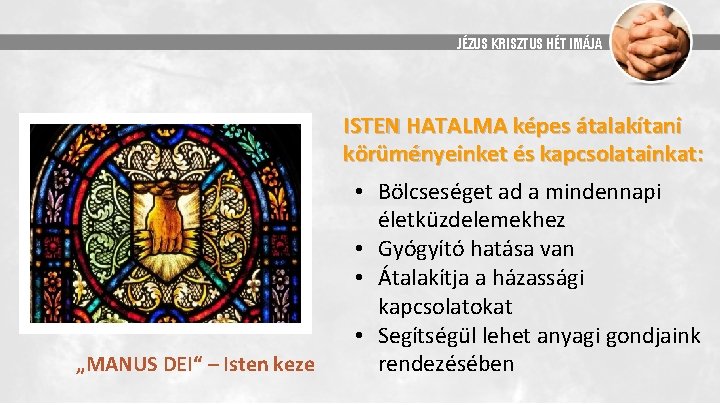 JÉZUS KRISZTUS HÉT IMÁJA

ISTEN HATALMA képes átalakítani körüményeinket és kapcsolatainkat:

• Bölcseséget ad a mindennapi életküzdelemekhez
• Gyógyító hatása van
• Átalakítja a házassági kapcsolatokat
• Segítségül lehet anyagi gondjaink rendezésében

„MANUS DEI“ – Isten keze